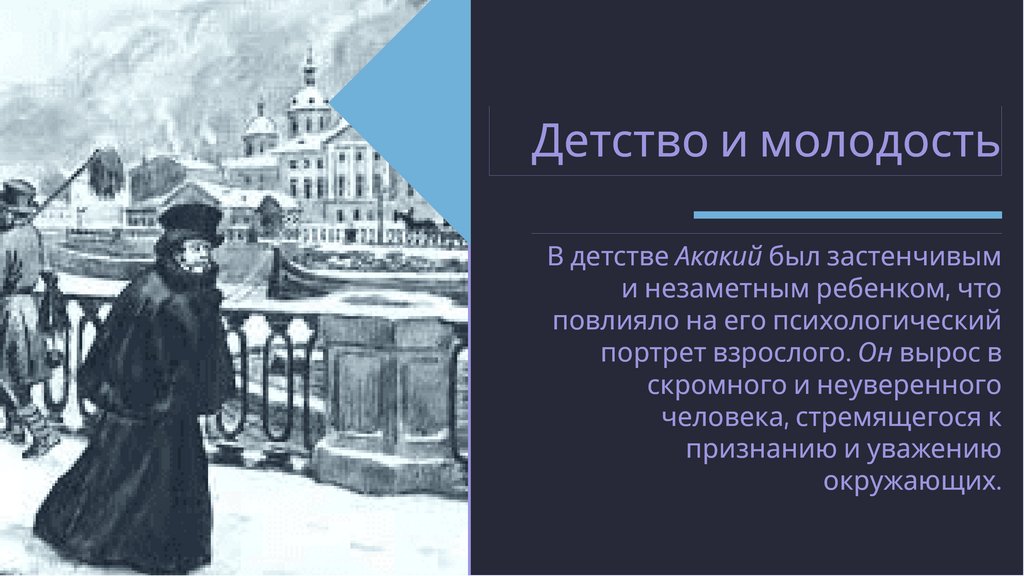 Детство и молодость

В детстве Акакий был застенчивым и незаметным ребенком, что повлияло на его психологический портрет взрослого. Он вырос в скромного и неуверенного человека, стремящегося к признанию и уважению окружающих.